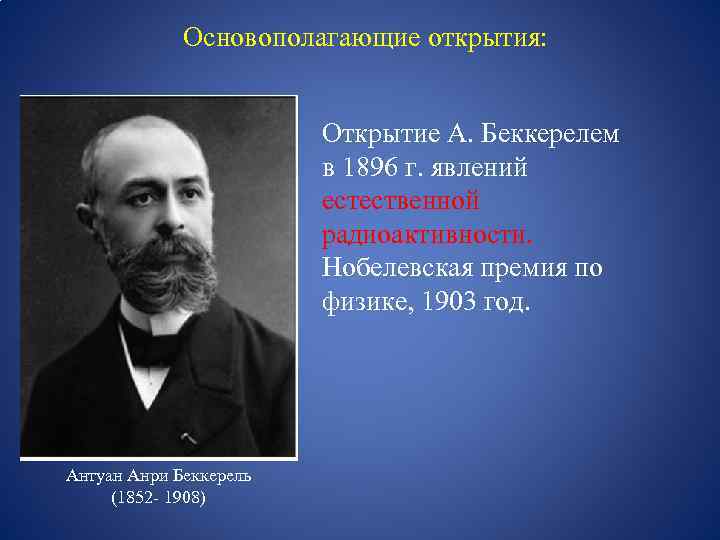 Основополагающие открытия:

Открытие А. Беккерелем в 1896 г. явлений естественной радиоактивности. Нобелевская премия по физике, 1903 год.

Антуан Анри Беккерель
(1852- 1908)